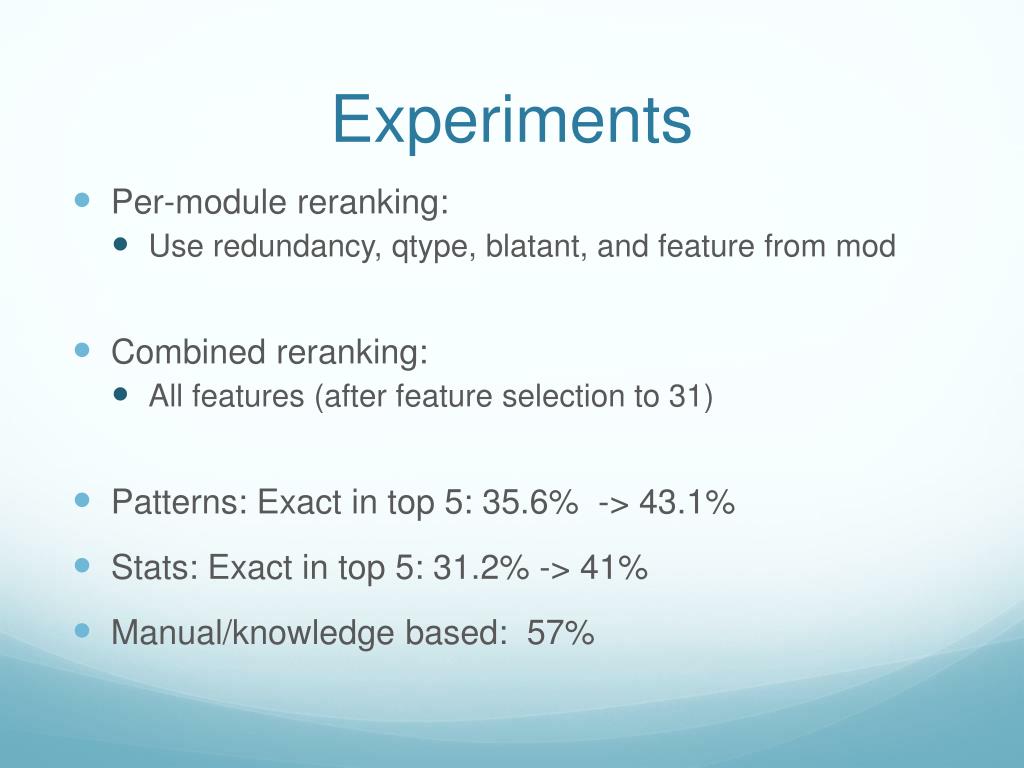 Experiments

Per-module reranking:
Use redundancy, qtype, blatant, and feature from mod

Combined reranking:
All features (after feature selection to 31)

Patterns: Exact in top 5: 35.6% -> 43.1%

Stats: Exact in top 5: 31.2% -> 41%

Manual/knowledge based: 57%